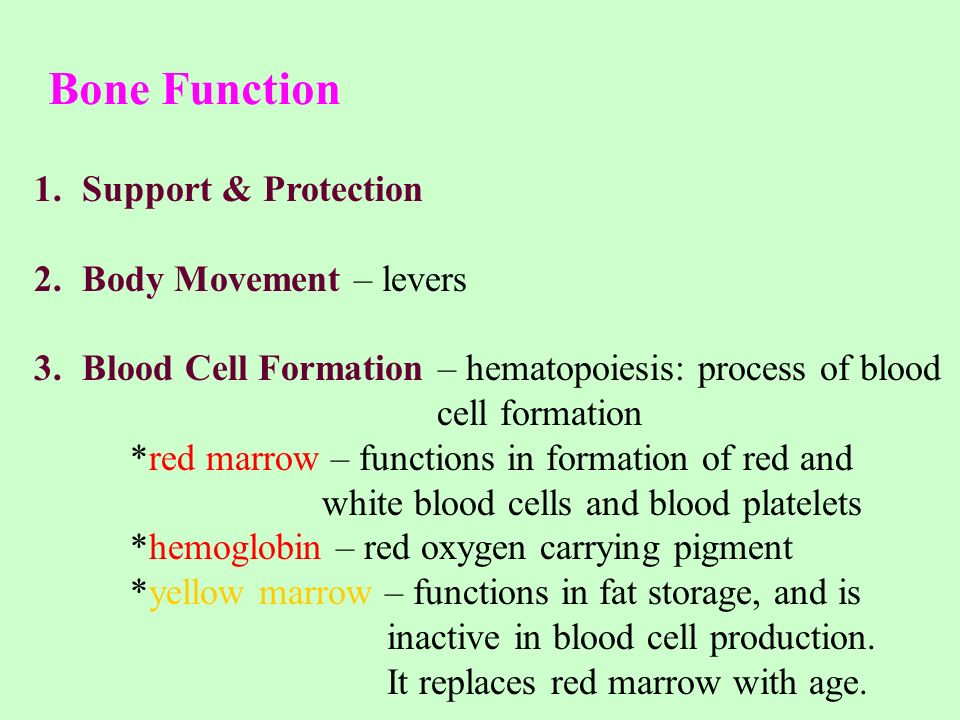 Bone Function

1. Support & Protection

2. Body Movement – levers

3. Blood Cell Formation – hematopoiesis: process of blood cell formation

*red marrow – functions in formation of red and white blood cells and blood platelets

*hemoglobin – red oxygen carrying pigment

*yellow marrow – functions in fat storage, and is inactive in blood cell production. It replaces red marrow with age.